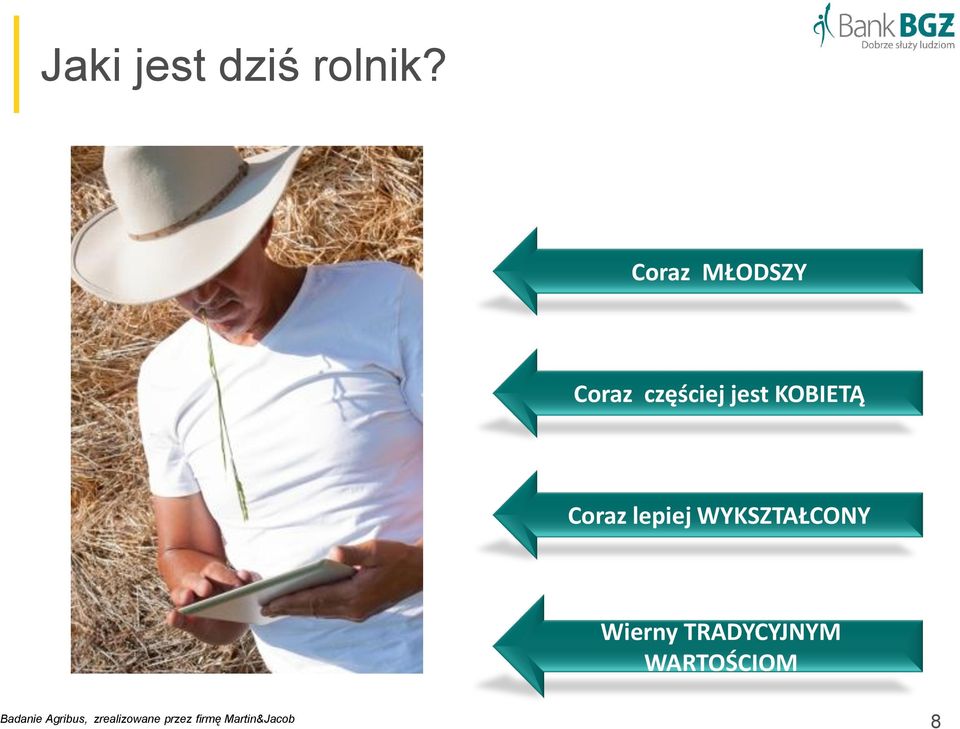 Bank BGŻ
Dobrze służy ludziom

Jaki jest dziś rolnik?

Coraz MŁODSZY

Coraz częściej jest KOBIETĄ

Coraz lepiej WYKSZTAŁCONY

Wierny TRADYCYJNYM WARTOŚCIOM

Badanie Agribus, zrealizowane przez firmę Martin&Jacob

8